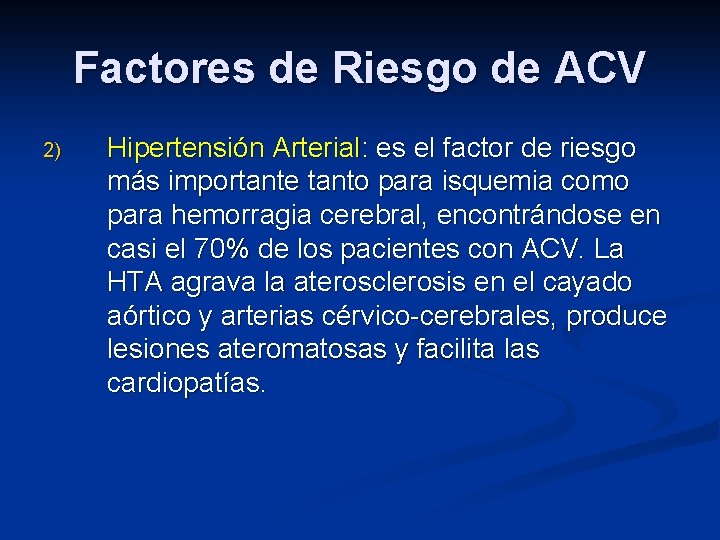 Factores de Riesgo de ACV

2) Hipertensión Arterial: es el factor de riesgo más importante tanto para isquemia como para hemorragia cerebral, encontrándose en casi el 70% de los pacientes con ACV. La HTA agrava la aterosclerosis en el cayado aórtico y arterias cérvico-cerebrales, produce lesiones ateromatosas y facilita las cardiopatías.